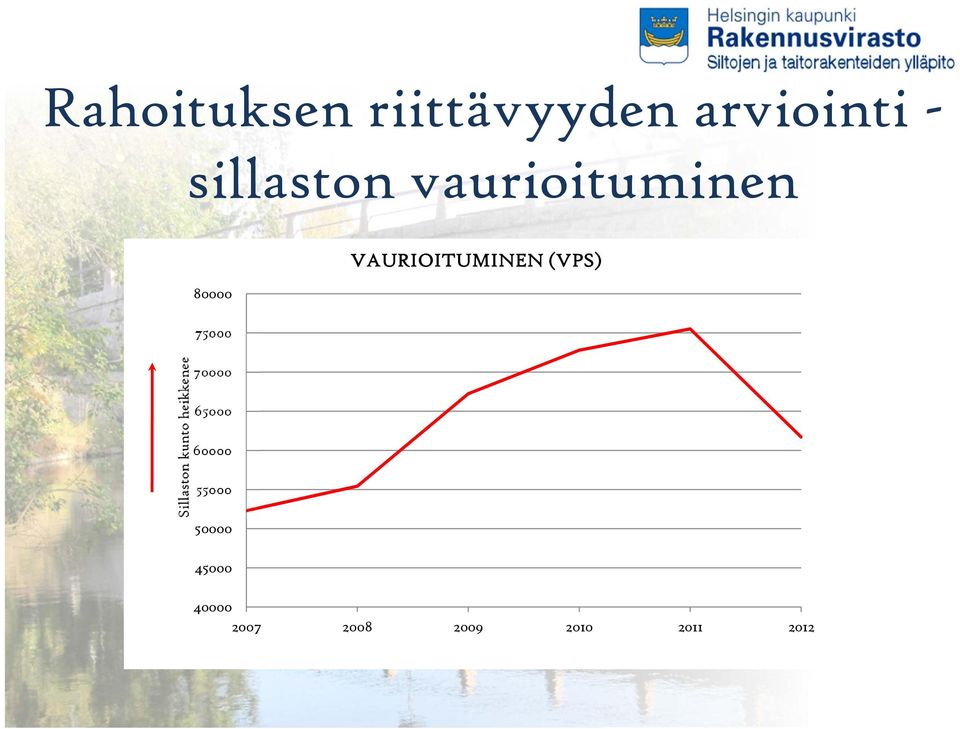 Helsingin kaupunki
Rakennusvirasto
Siltojen ja taitorakenteiden ylläpito

Rahoituksen riittävyyden arviointi - sillaston vaurioituminen

VAURIOITUMINEN (VPS)

Sillaston kunto heikkenee

80000
75000
70000
65000
60000
55000
50000
45000
40000

2007
2008
2009
2010
2011
2012